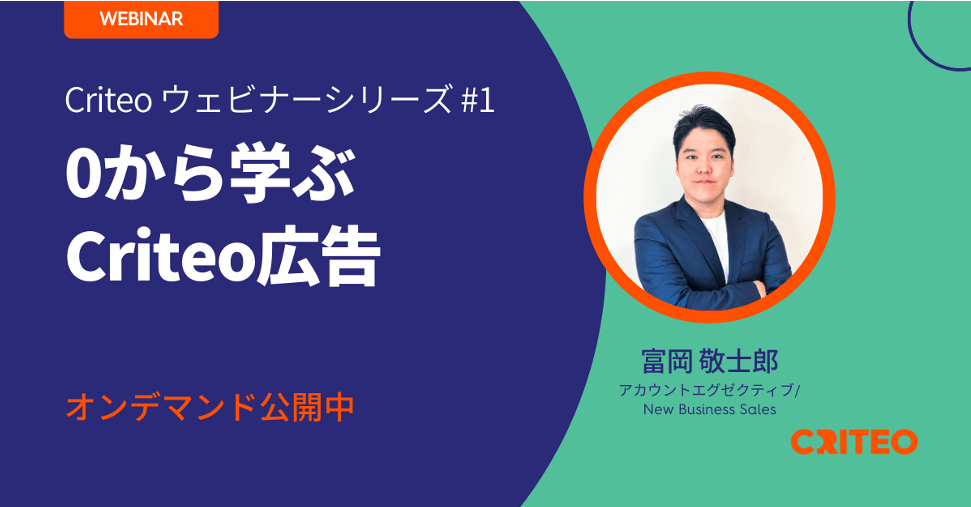 WEBINAR

Criteo ウェビナーシリーズ #1

0から学ぶ
Criteo広告

オンデマンド公開中

富岡 敬士郎
アカウントエグゼクティブ/
New Business Sales

CRITEO